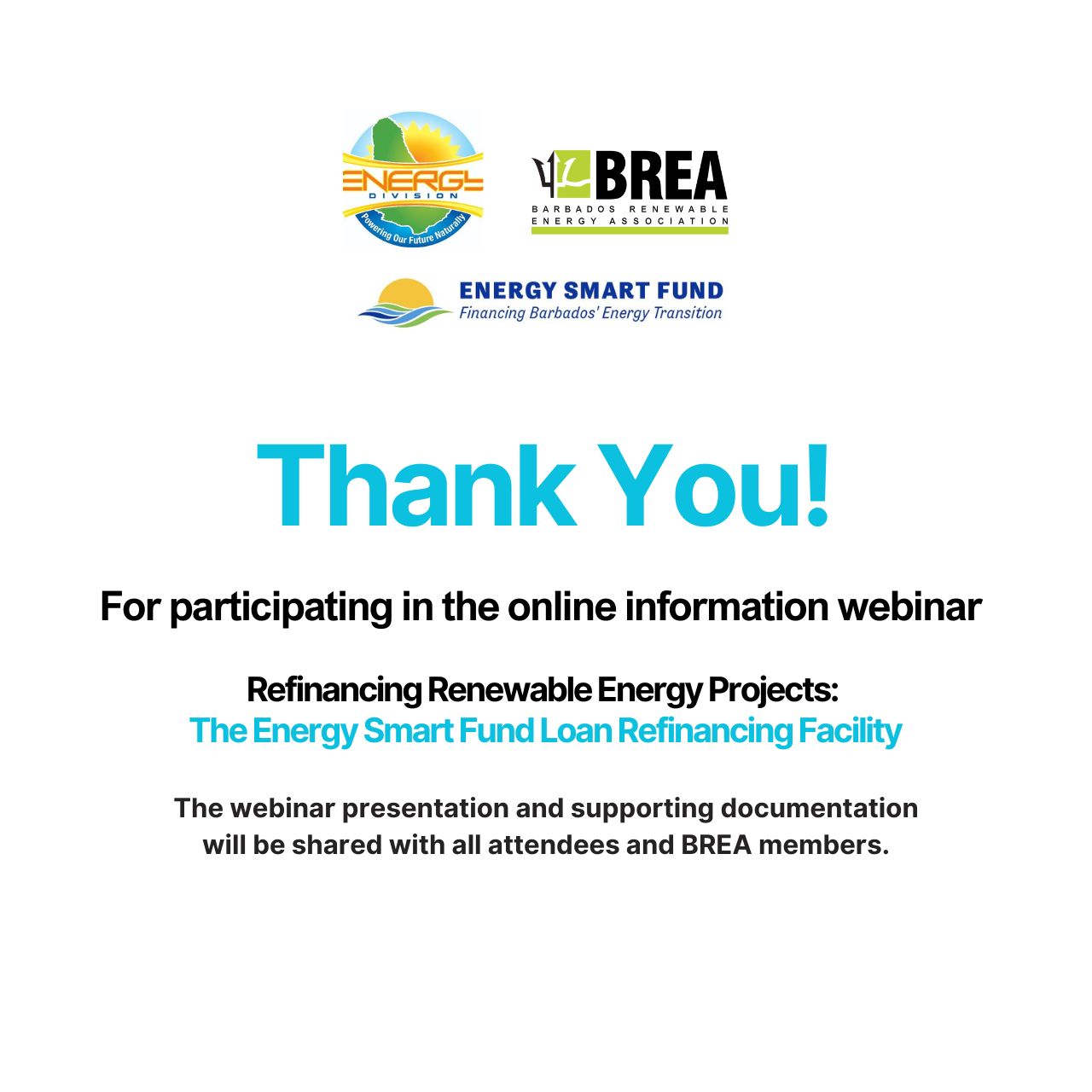 ENERGY
DIVISION
Powering Our Future Naturally

BREA
BARBADOS RENEWABLE
ENERGY ASSOCIATION

ENERGY SMART FUND
Financing Barbados' Energy Transition

Thank You!

For participating in the online information webinar

Refinancing Renewable Energy Projects:
The Energy Smart Fund Loan Refinancing Facility

The webinar presentation and supporting documentation will be shared with all attendees and BREA members.